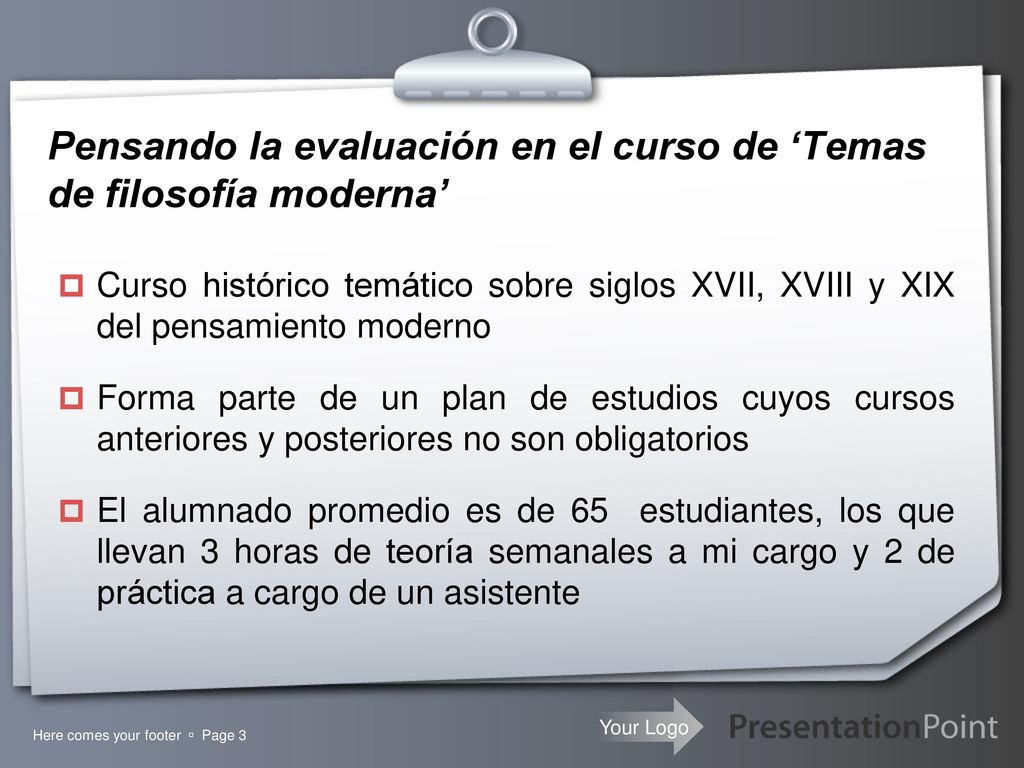 Pensando la evaluación en el curso de ‘Temas de filosofía moderna’

Curso histórico temático sobre siglos XVII, XVIII y XIX del pensamiento moderno

Forma parte de un plan de estudios cuyos cursos anteriores y posteriores no son obligatorios

El alumnado promedio es de 65 estudiantes, los que llevan 3 horas de teoría semanales a mi cargo y 2 de práctica a cargo de un asistente

Here comes your footer ▫ Page 3

Your Logo

PresentationPoint